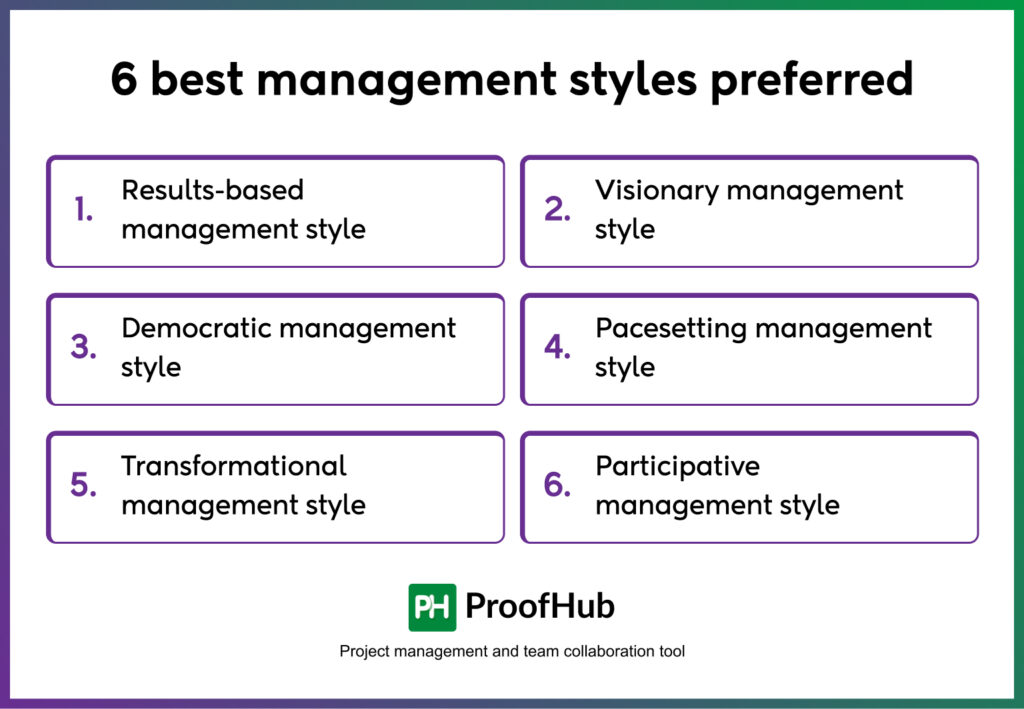 6 best management styles preferred

1. Results-based management style

2. Visionary management style

3. Democratic management style

4. Pacesetting management style

5. Transformational management style

6. Participative management style

PH ProofHub

Project management and team collaboration tool